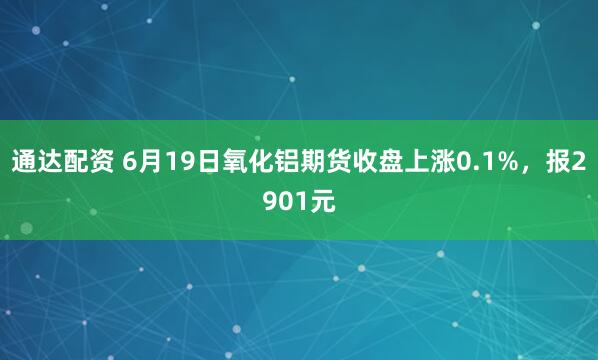 通达配资 6月19日氧化铝期货收盘上涨0.1%，报2901元